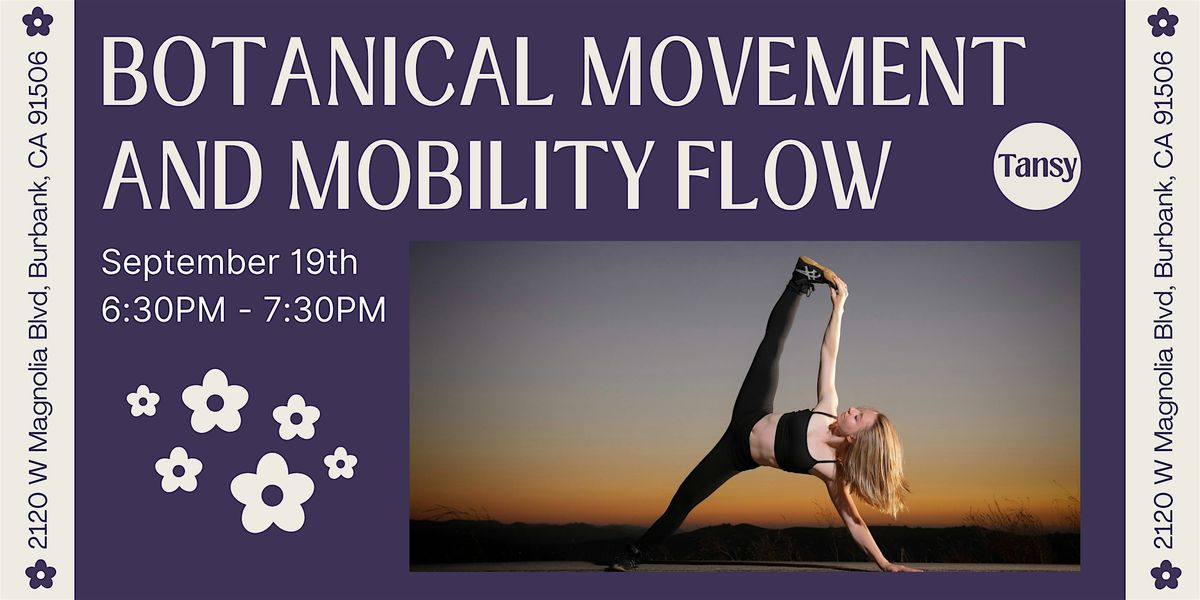 2120 W Magnolia Blvd, Burbank, CA 91506

BOTANICAL MOVEMENT AND MOBILITY FLOW

Tansy

September 19th
6:30PM - 7:30PM

2120 W Magnolia Blvd, Burbank, CA 91506